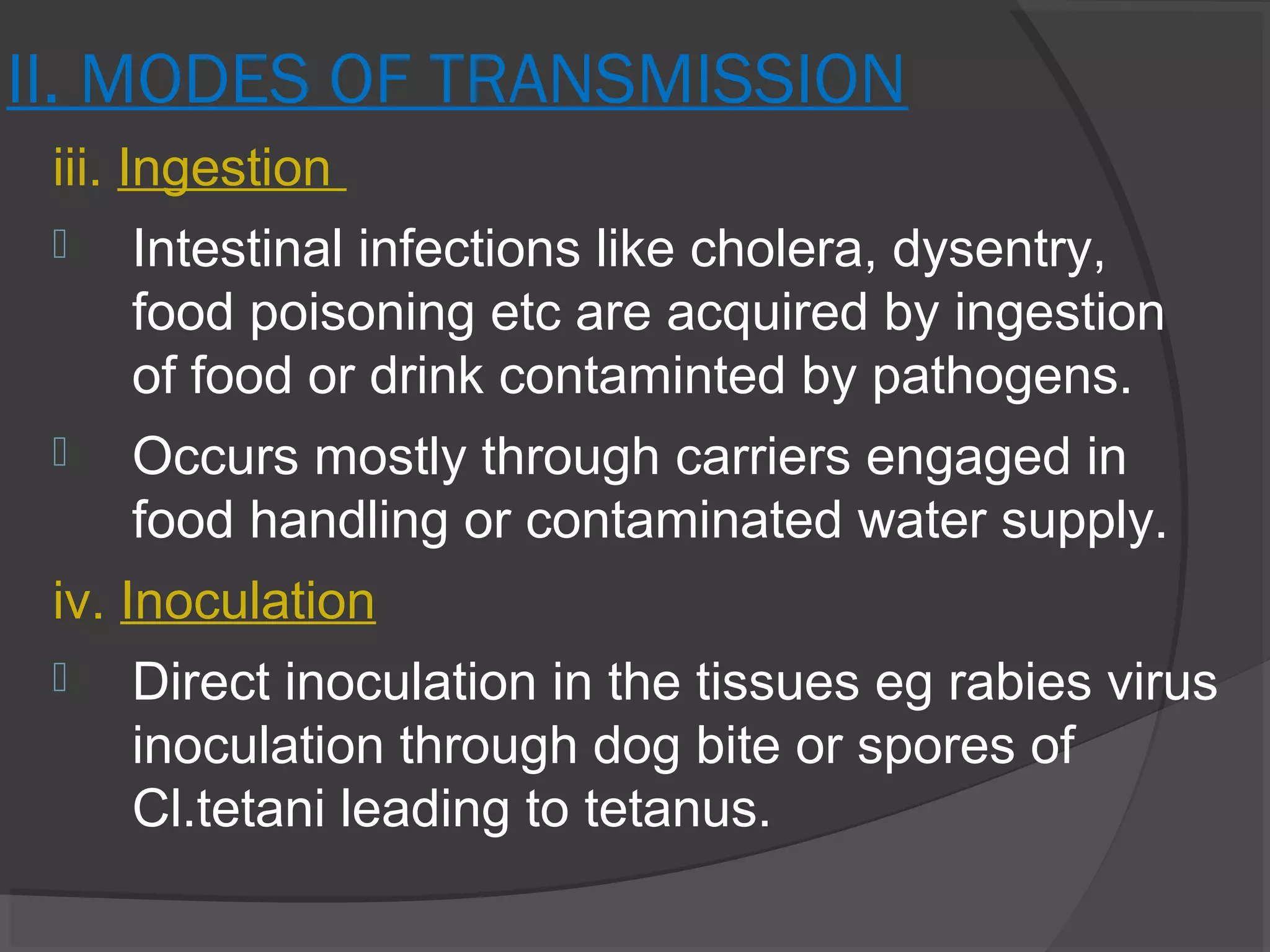 II. MODES OF TRANSMISSION

iii. Ingestion

Intestinal infections like cholera, dysentry, food poisoning etc are acquired by ingestion of food or drink contaminted by pathogens.

Occurs mostly through carriers engaged in food handling or contaminated water supply.

iv. Inoculation

Direct inoculation in the tissues eg rabies virus inoculation through dog bite or spores of Cl.tetani leading to tetanus.